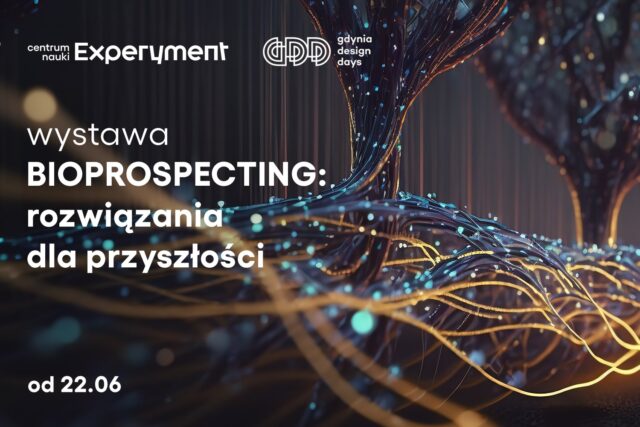 centrum nauki Experyment

GDD gdynia design days

wystawa
BIOPROSPECTING:
rozwiązania
dla przyszłości

od 22.06